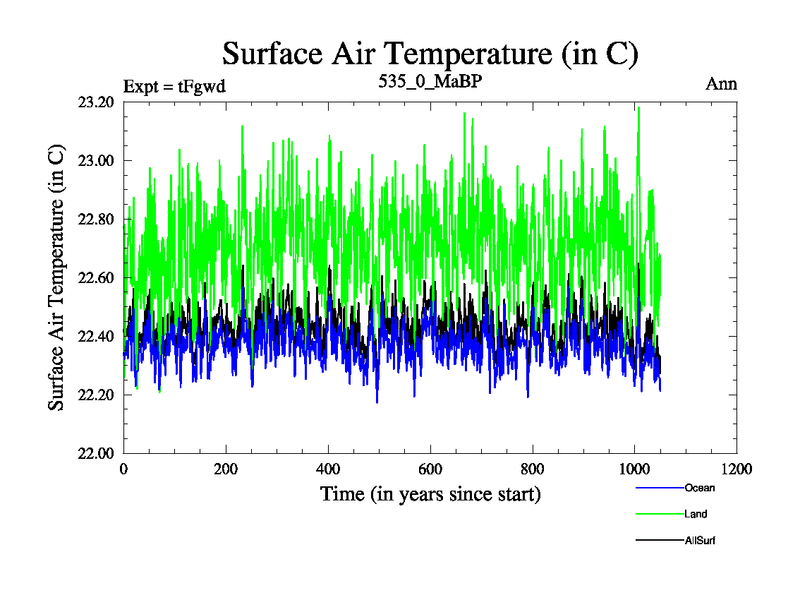 Surface Air Temperature (in C)

Expt = tFgwd

535_0_MaBP

Ann

Surface Air Temperature (in C)

23.20
23.00
22.80
22.60
22.40
22.20
22.00

0
200
400
600
800
1000
1200

Time (in years since start)

Ocean
Land
AllSurf